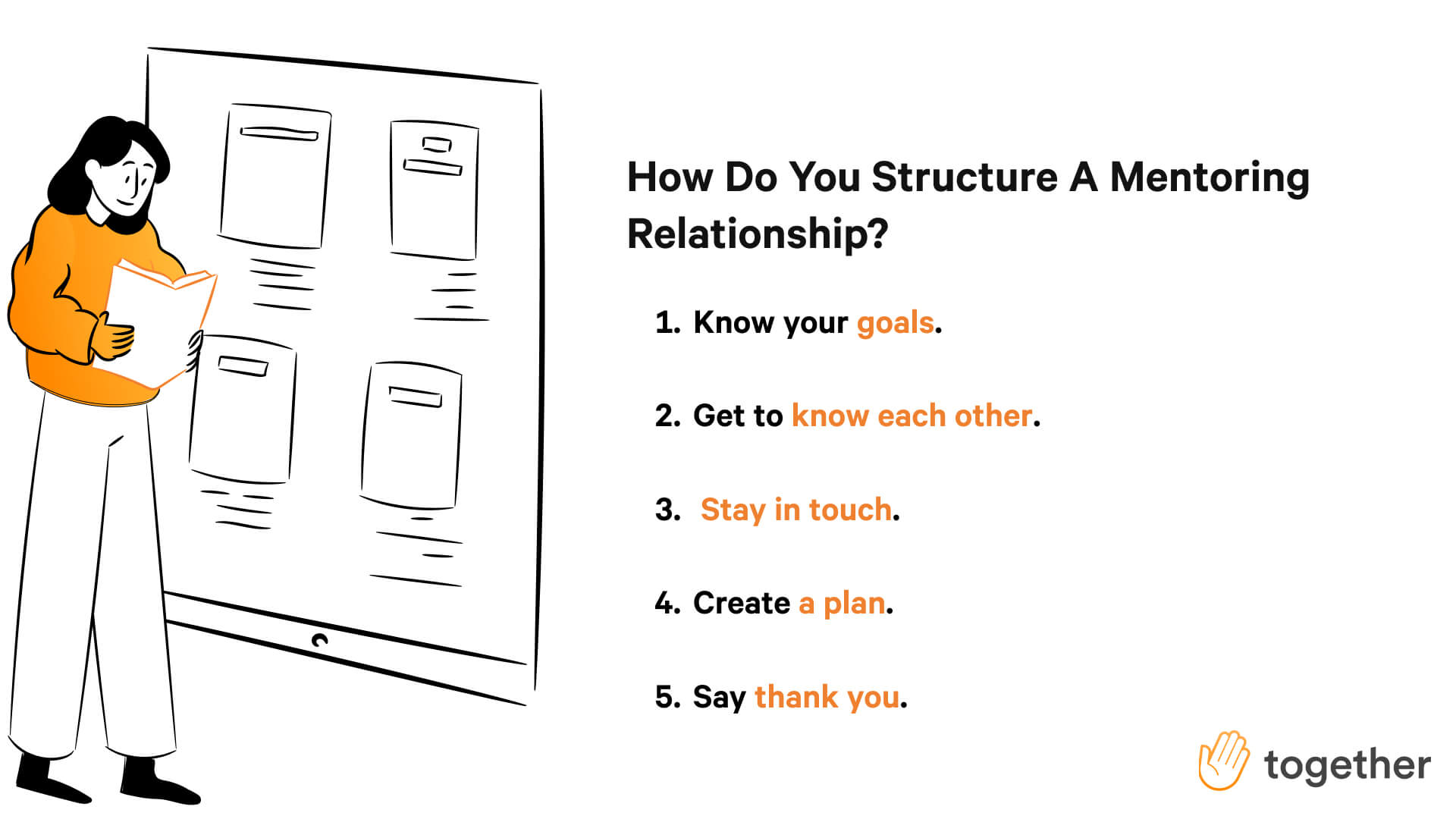 How Do You Structure A Mentoring Relationship?

1. Know your goals.

2. Get to know each other.

3. Stay in touch.

4. Create a plan.

5. Say thank you.

together